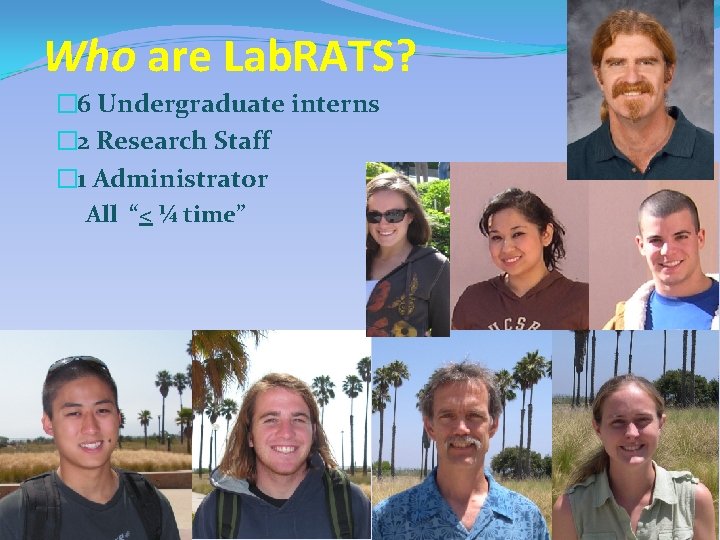 Who are LabRATS?

□6 Undergraduate interns

□2 Research Staff

□1 Administrator

All "≤ ¼ time"

UCSB